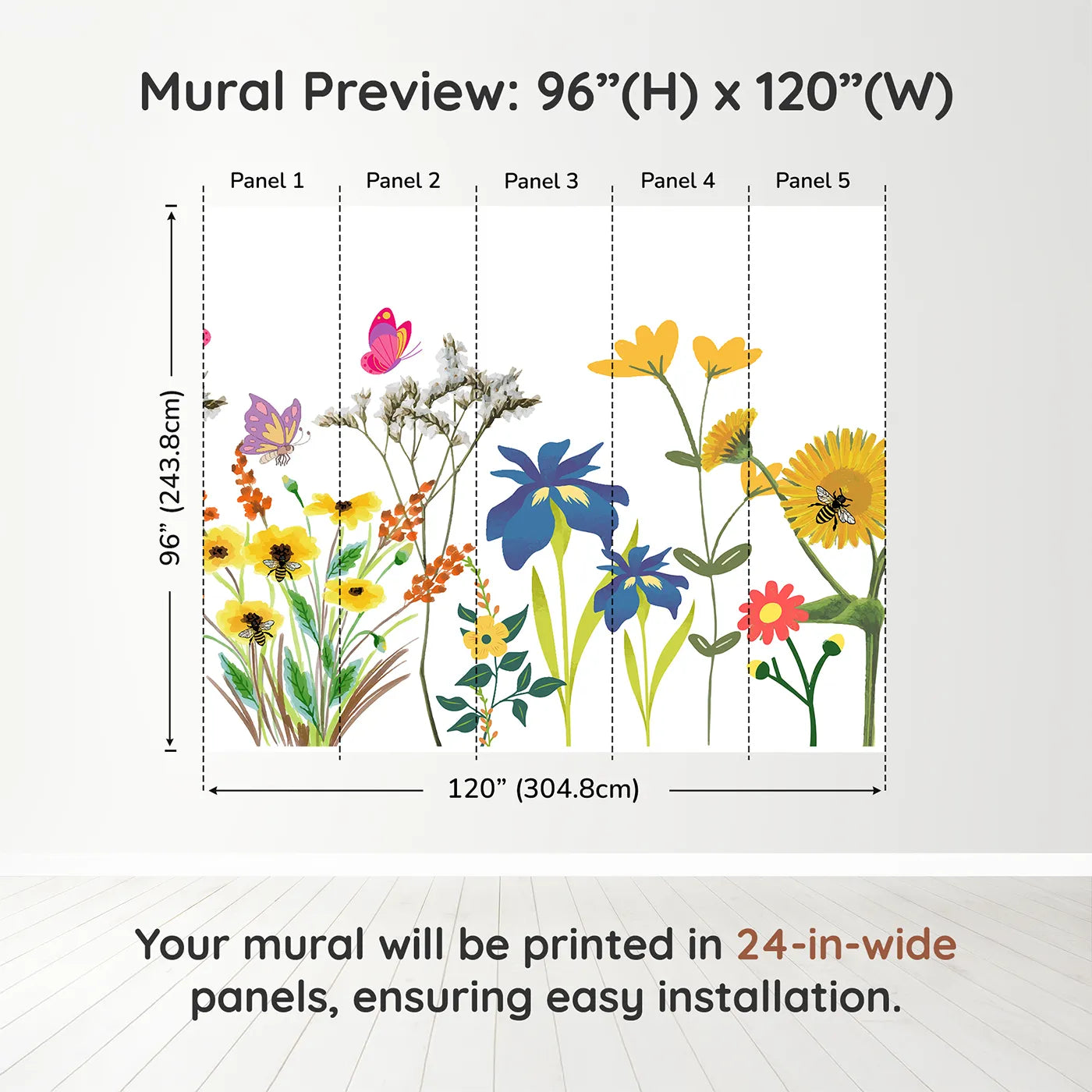 Mural Preview: 96”(H) x 120”(W)

Panel 1
Panel 2
Panel 3
Panel 4
Panel 5

96” (243.8cm)

120” (304.8cm)

Your mural will be printed in 24-in-wide panels, ensuring easy installation.